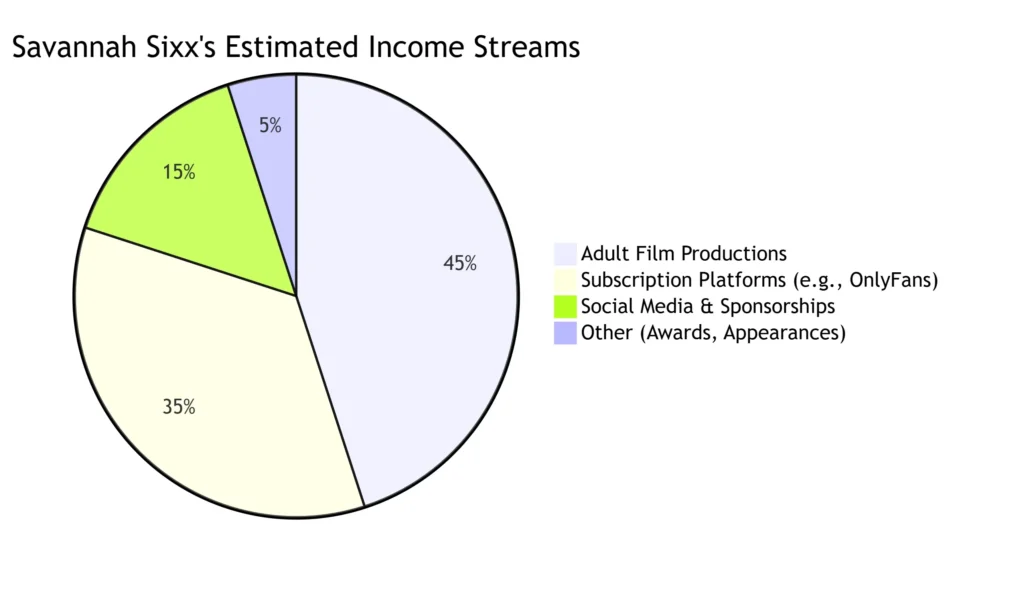 Savannah Sixx's Estimated Income Streams

5%

15%

45%

35%

Adult Film Productions
Subscription Platforms (e.g., OnlyFans)
Social Media & Sponsorships
Other (Awards, Appearances)